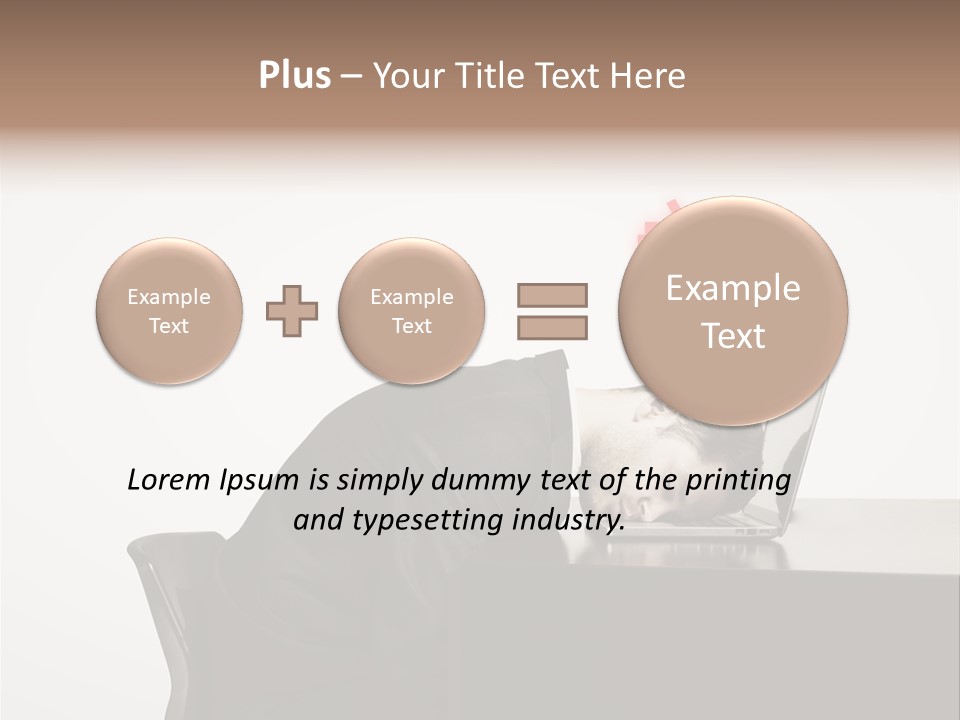 Plus – Your Title Text Here

Example Text

Example Text

Example Text

Lorem Ipsum is simply dummy text of the printing and typesetting industry.